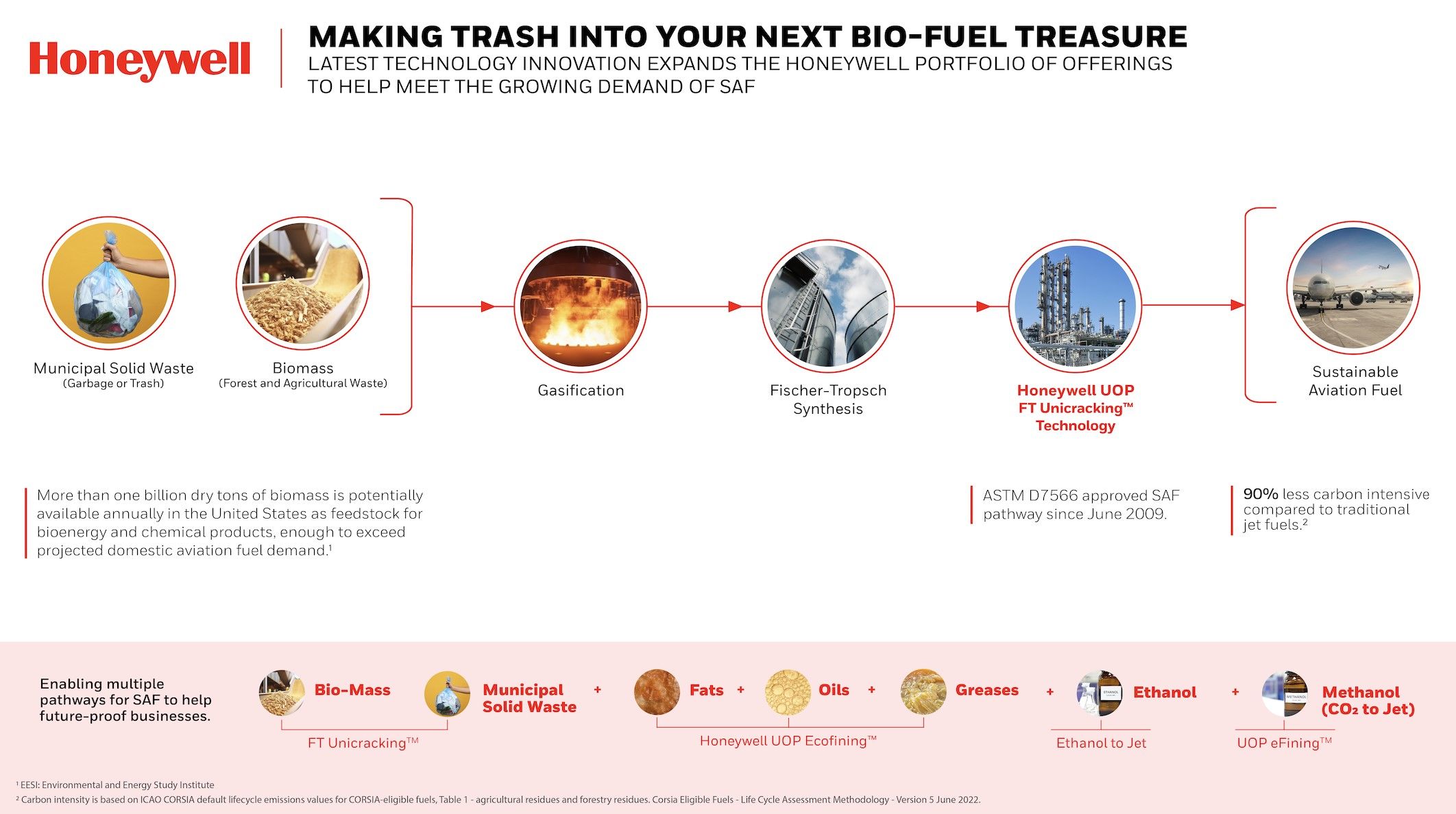 Honeywell

MAKING TRASH INTO YOUR NEXT BIO-FUEL TREASURE

LATEST TECHNOLOGY INNOVATION EXPANDS THE HONEYWELL PORTFOLIO OF OFFERINGS TO HELP MEET THE GROWING DEMAND OF SAF

Municipal Solid Waste
(Garbage or Trash)

Biomass
(Forest and Agricultural Waste)

Gasification

Fischer-Tropsch Synthesis

Honeywell UOP FT Unicracking™ Technology

Sustainable Aviation Fuel

More than one billion dry tons of biomass is potentially available annually in the United States as feedstock for bioenergy and chemical products, enough to exceed projected domestic aviation fuel demand.$^1$

ASTM D7566 approved SAF pathway since June 2009.

90% less carbon intensive compared to traditional jet fuels.$^2$

Enabling multiple pathways for SAF to help future-proof businesses.

Bio-Mass

Municipal Solid Waste

+

Fats

+

Oils

+

Greases

+

Ethanol

+

Methanol ($CO_2$ to Jet)

FT Unicracking™

Honeywell UOP Ecofining™

Ethanol to Jet

UOP eFining™

$^1$ EESI: Environmental and Energy Study Institute
$^2$ Carbon intensity is based on ICAO CORSIA default lifecycle emissions values for CORSIA-eligible fuels, Table 1 - agricultural residues and forestry residues. Corsia Eligible Fuels - Life Cycle Assessment Methodology - Version 5 June 2022.